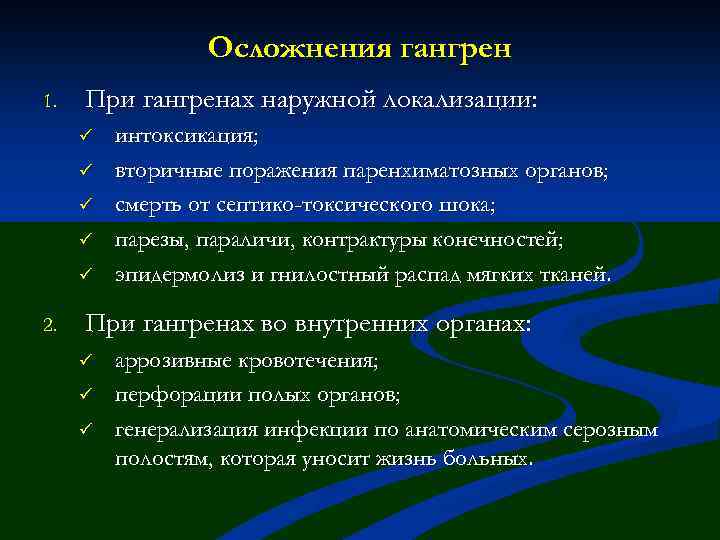 Осложнения гангрен

1. При гангренах наружной локализации:

✓ интоксикация;

✓ вторичные поражения паренхиматозных органов;

✓ смерть от септико-токсического шока;

✓ парезы, параличи, контрактуры конечностей;

✓ эпидермолиз и гнилостный распад мягких тканей.

2. При гангренах во внутренних органах:

✓ аррозивные кровотечения;

✓ перфорации полых органов;

✓ генерализация инфекции по анатомическим серозным полостям, которая уносит жизнь больных.